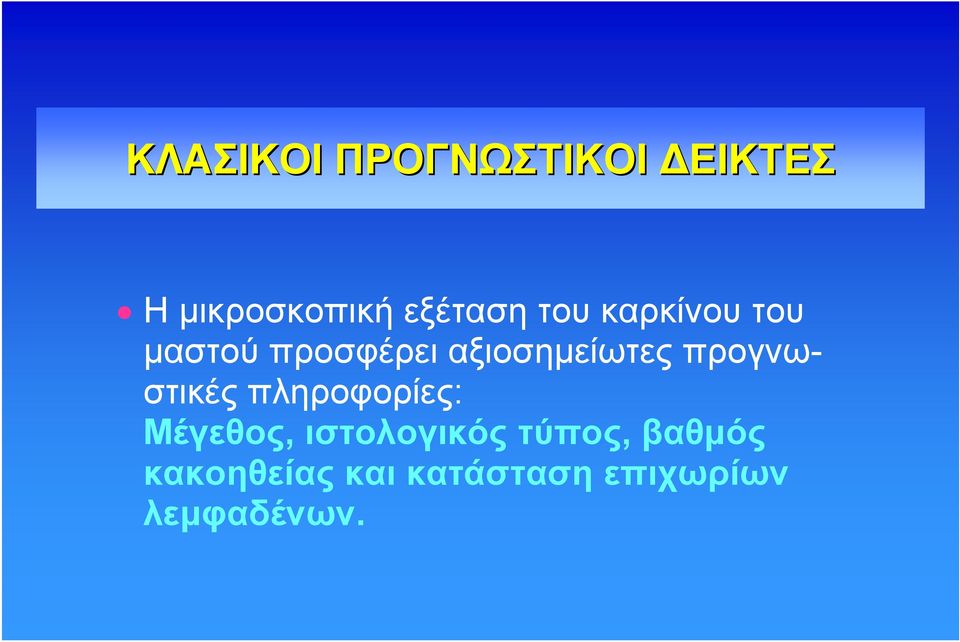 ΚΛΑΣΙΚΟΙ ΠΡΟΓΝΩΣΤΙΚΟΙ ΔΕΙΚΤΕΣ

• Η μικροσκοπική εξέταση του καρκίνου του μαστού προσφέρει αξιοσημείωτες προγνωστικές πληροφορίες: Μέγεθος, ιστολογικός τύπος, βαθμός κακοηθείας και κατάσταση επιχωρίων λεμφαδένων.